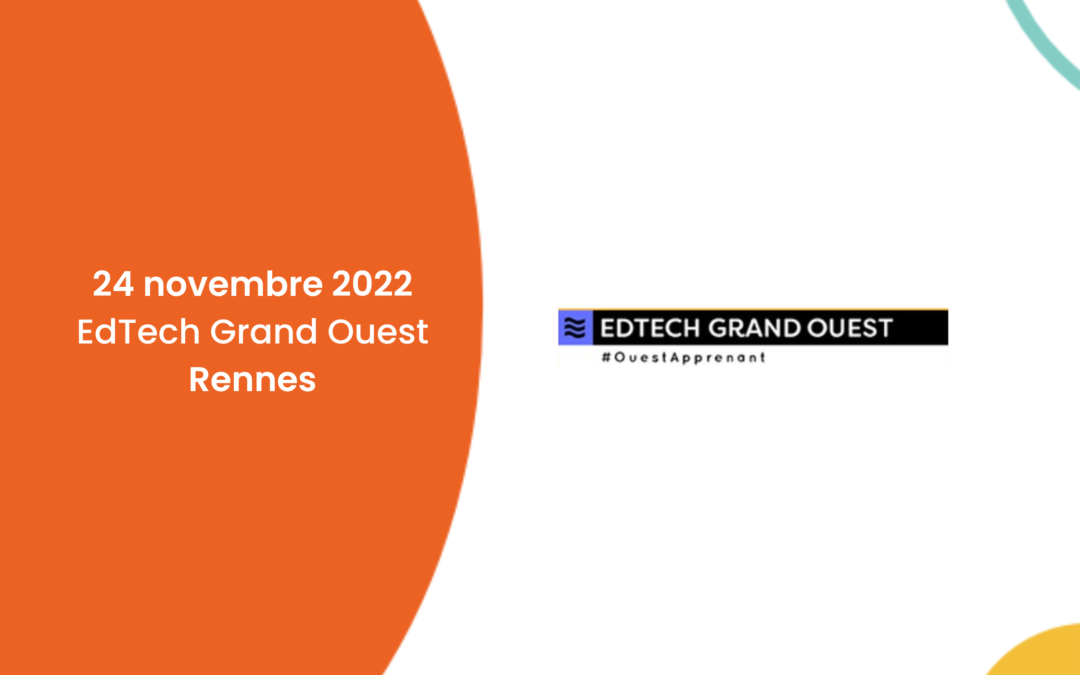 24 novembre 2022
EdTech Grand Ouest
Rennes

EDTECH GRAND OUEST
#OuestApprenant